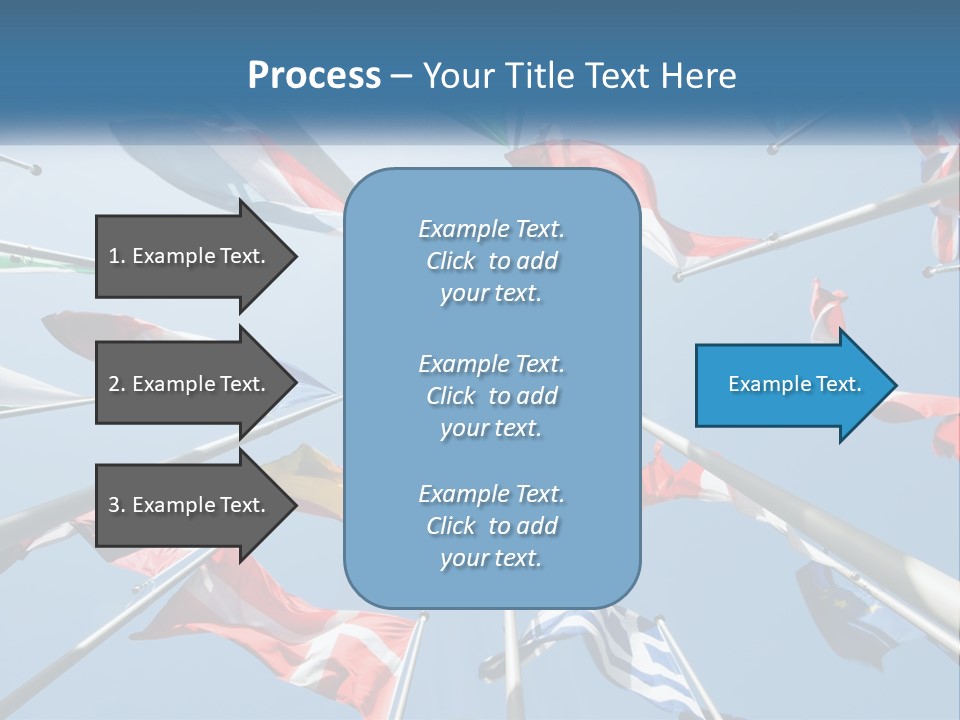 Process – Your Title Text Here

1. Example Text.

2. Example Text.

3. Example Text.

Example Text. Click to add your text.

Example Text. Click to add your text.

Example Text. Click to add your text.

Example Text.